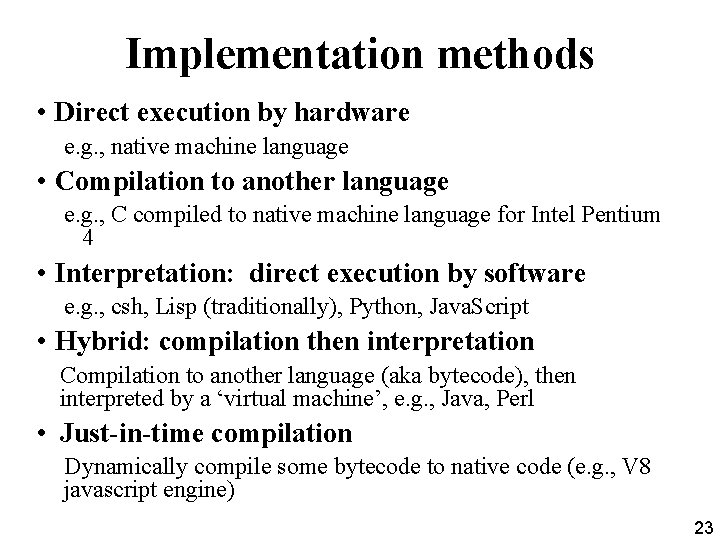 Implementation methods

• Direct execution by hardware

e.g., native machine language

• Compilation to another language

e.g., C compiled to native machine language for Intel Pentium 4

• Interpretation: direct execution by software

e.g., csh, Lisp (traditionally), Python, JavaScript

• Hybrid: compilation then interpretation

Compilation to another language (aka bytecode), then interpreted by a ‘virtual machine’, e.g., Java, Perl

• Just-in-time compilation

Dynamically compile some bytecode to native code (e.g., V8 javascript engine)

23